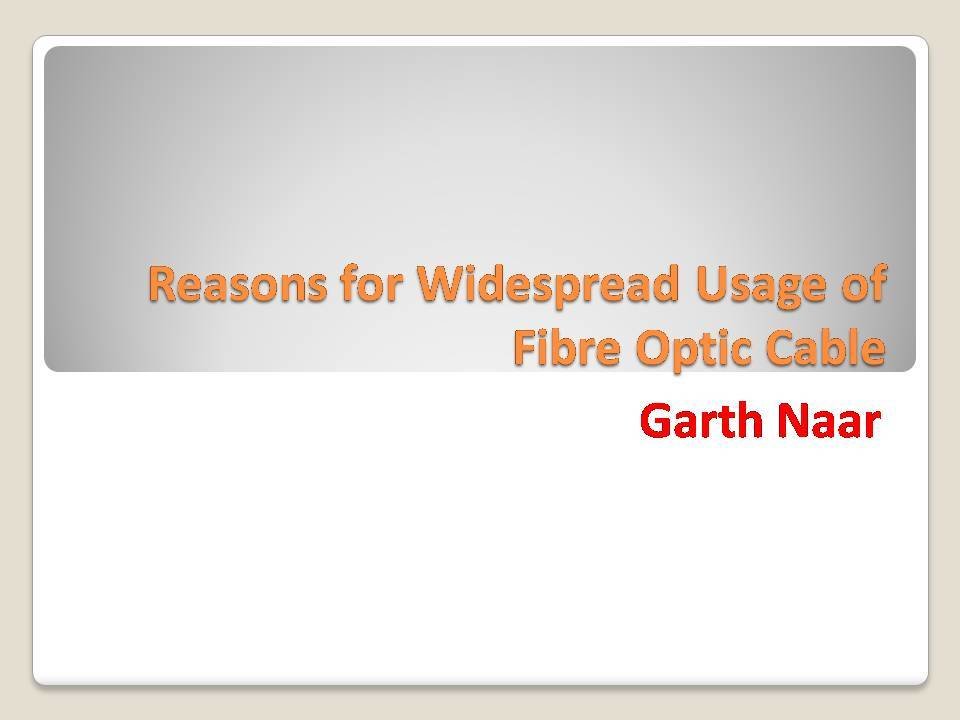 Reasons for Widespread Usage of Fibre Optic Cable

Garth Naar